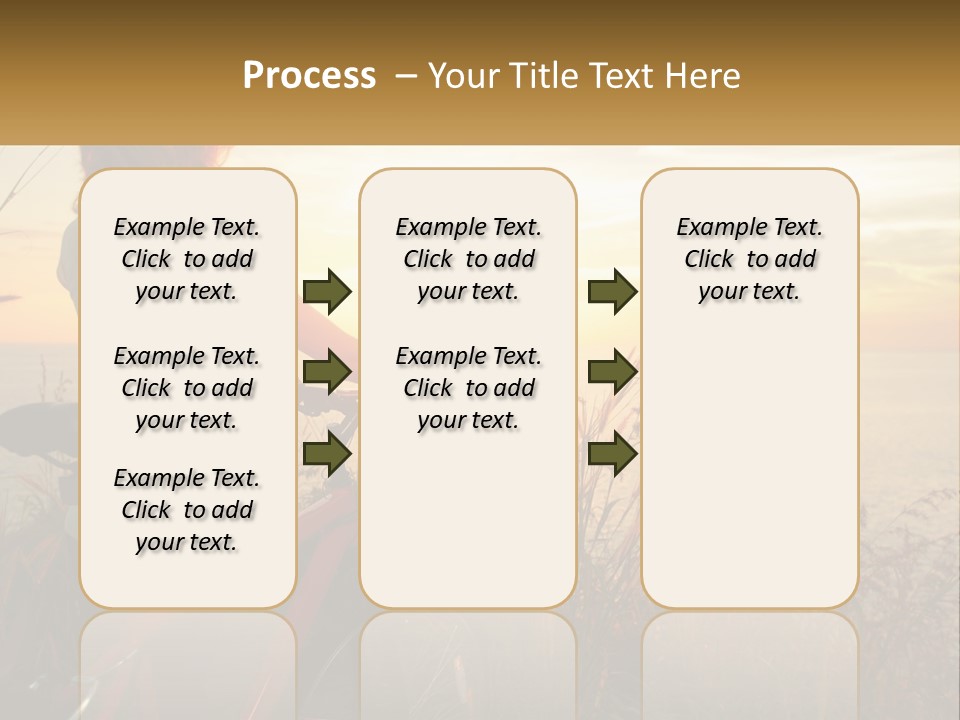 Process – Your Title Text Here

Example Text. Click to add your text.

Example Text. Click to add your text.

Example Text. Click to add your text.

Example Text. Click to add your text.

Example Text. Click to add your text.

Example Text. Click to add your text.